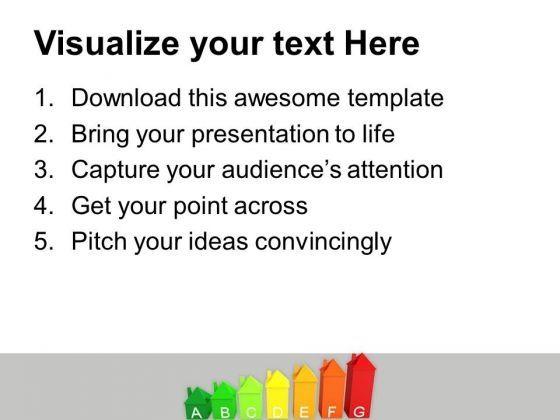 Visualize your text Here

1. Download this awesome template
2. Bring your presentation to life
3. Capture your audience's attention
4. Get your point across
5. Pitch your ideas convincingly

A B C D E F G